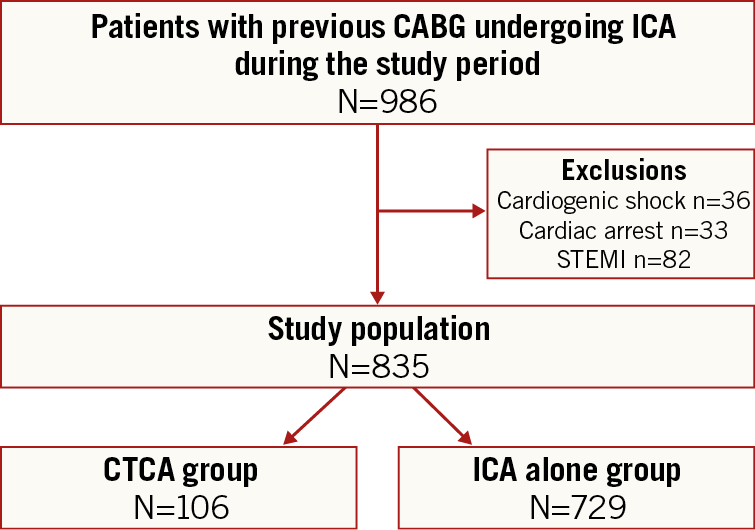 Patients with previous CABG undergoing ICA during the study period
N=986

Exclusions
Cardiogenic shock n=36
Cardiac arrest n=33
STEMI n=82

Study population
N=835

CTCA group
N=106

ICA alone group
N=729